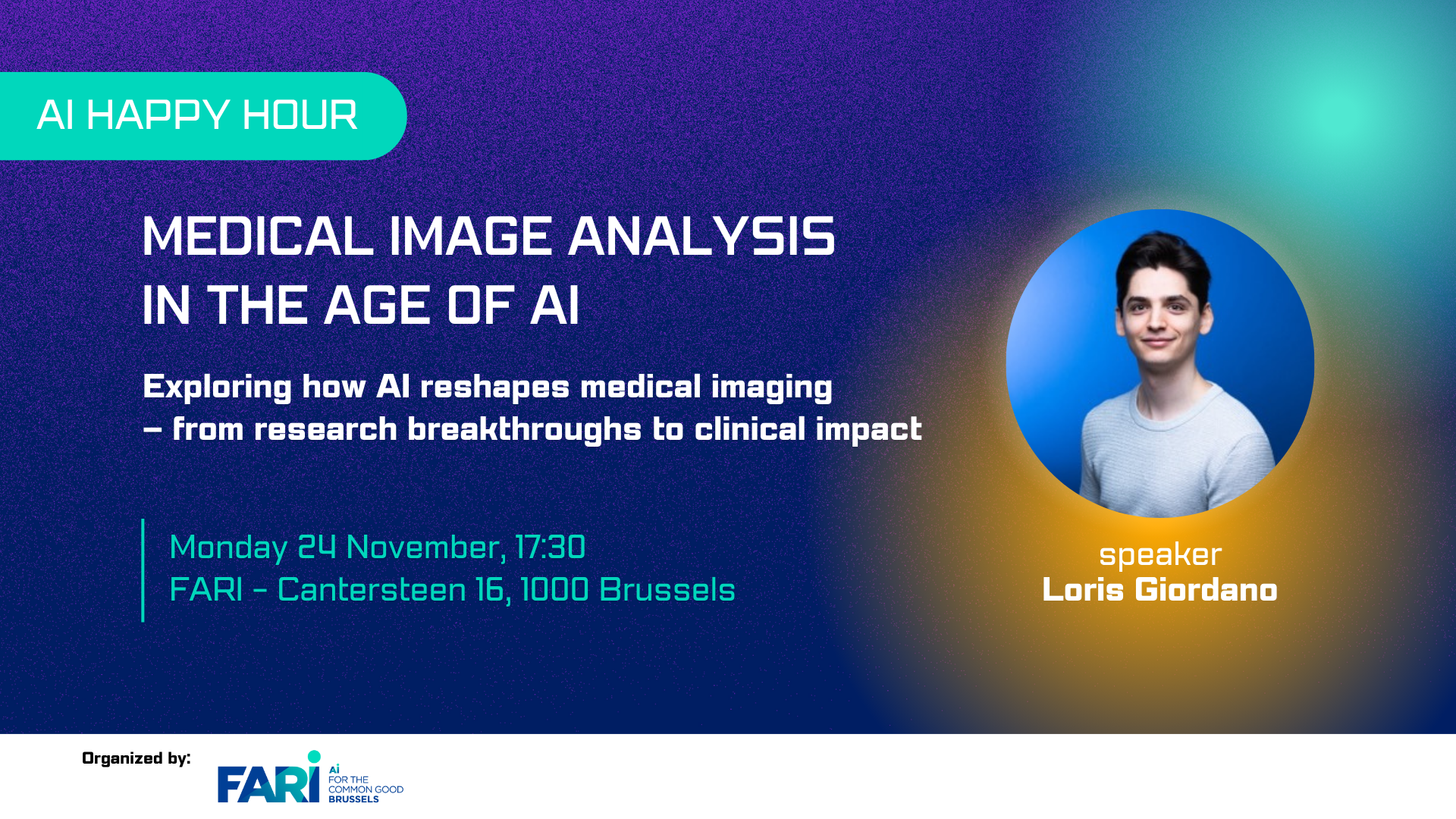 AI HAPPY HOUR

MEDICAL IMAGE ANALYSIS IN THE AGE OF AI

Exploring how AI reshapes medical imaging – from research breakthroughs to clinical impact

Monday 24 November, 17:30
FARI - Cantersteen 16, 1000 Brussels

speaker
Loris Giordano

Organized by:

FARI
Ai
FOR THE
COMMON GOOD
BRUSSELS